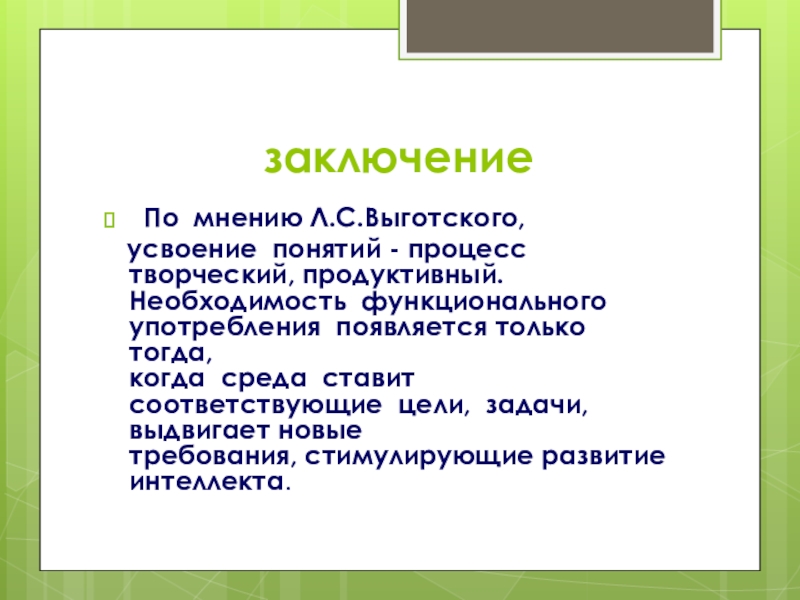 заключение

По мнению Л.С.Выготского, усвоение понятий - процесс творческий, продуктивный. Необходимость функционального употребления появляется только тогда, когда среда ставит соответствующие цели, задачи, выдвигает новые требования, стимулирующие развитие интеллекта.